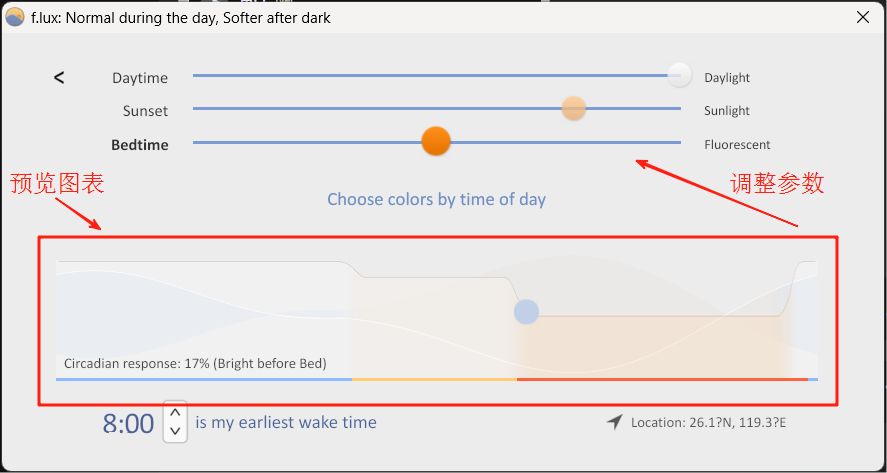 f.lux: Normal during the day, Softer after dark

<

Daytime Daylight
Sunset Sunlight
Bedtime Fluorescent

预览图表

调整参数

Choose colors by time of day

Circadian response: 17% (Bright before Bed)

8:00 is my earliest wake time

Location: 26.1?N, 119.3?E